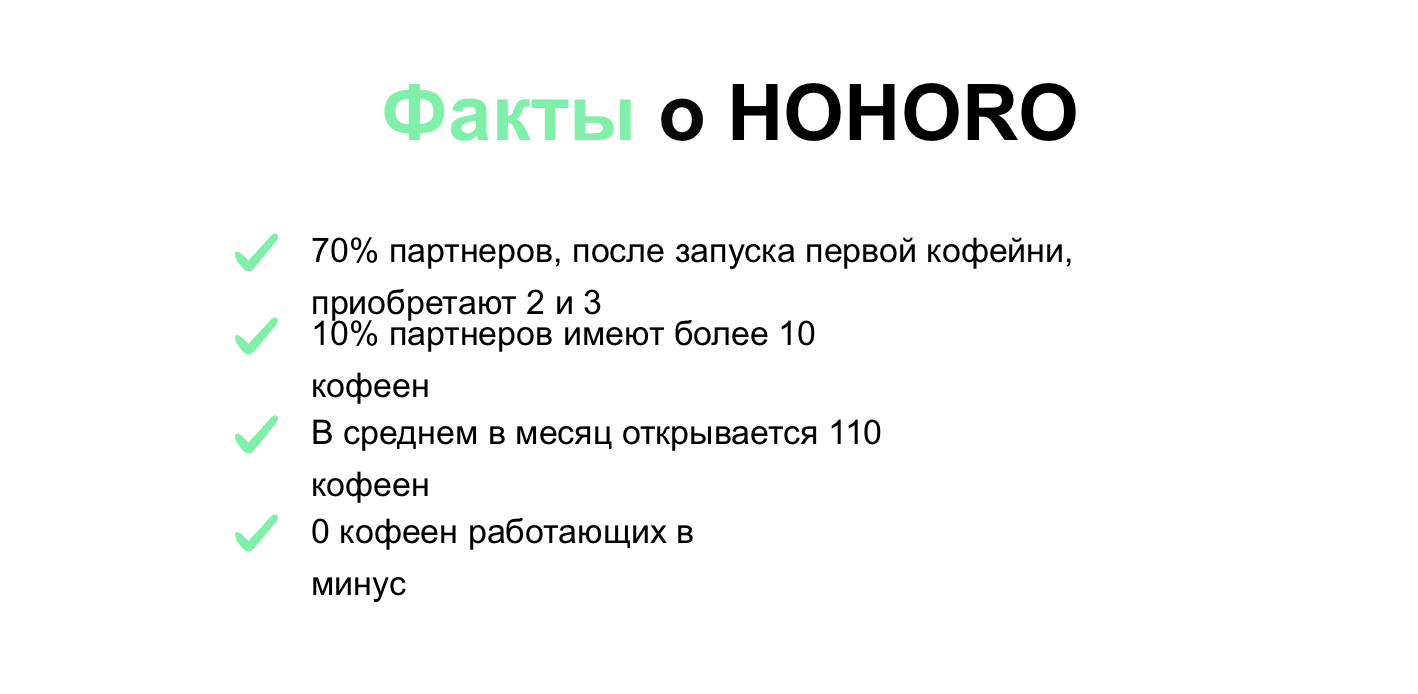 Факты о HOHORO

70% партнеров, после запуска первой кофейни, приобретают 2 и 3

10% партнеров имеют более 10 кофеен

В среднем в месяц открывается 110 кофеен

0 кофеен работающих в минус